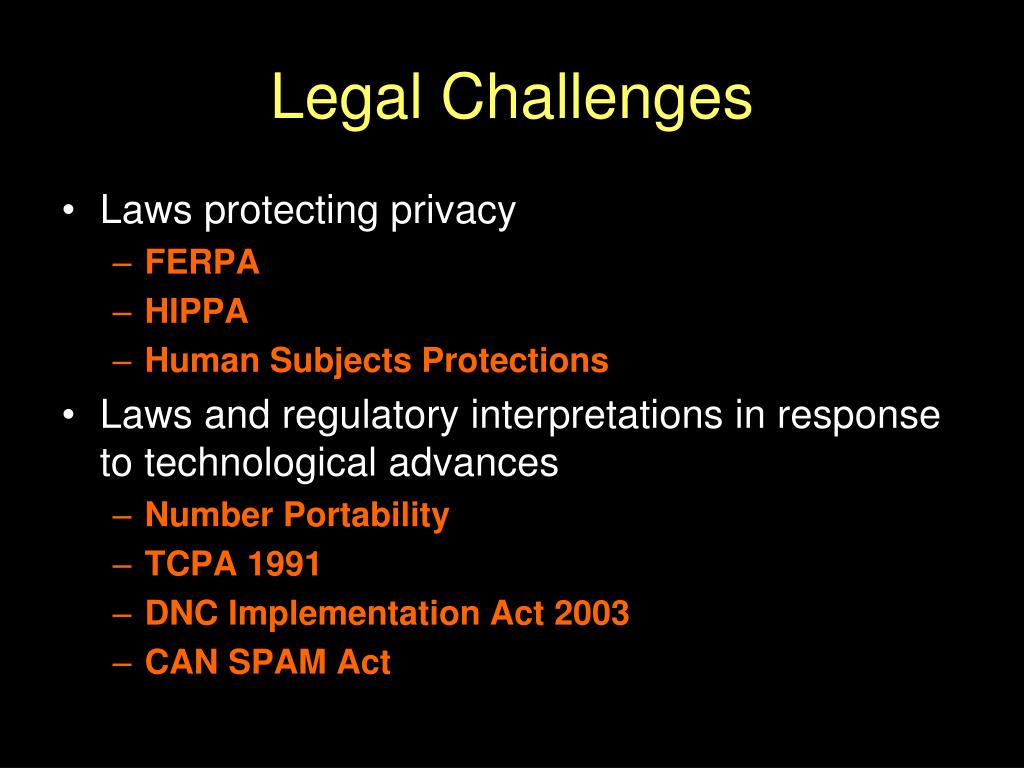 Legal Challenges

• Laws protecting privacy
– FERPA
– HIPPA
– Human Subjects Protections
• Laws and regulatory interpretations in response to technological advances
– Number Portability
– TCPA 1991
– DNC Implementation Act 2003
– CAN SPAM Act